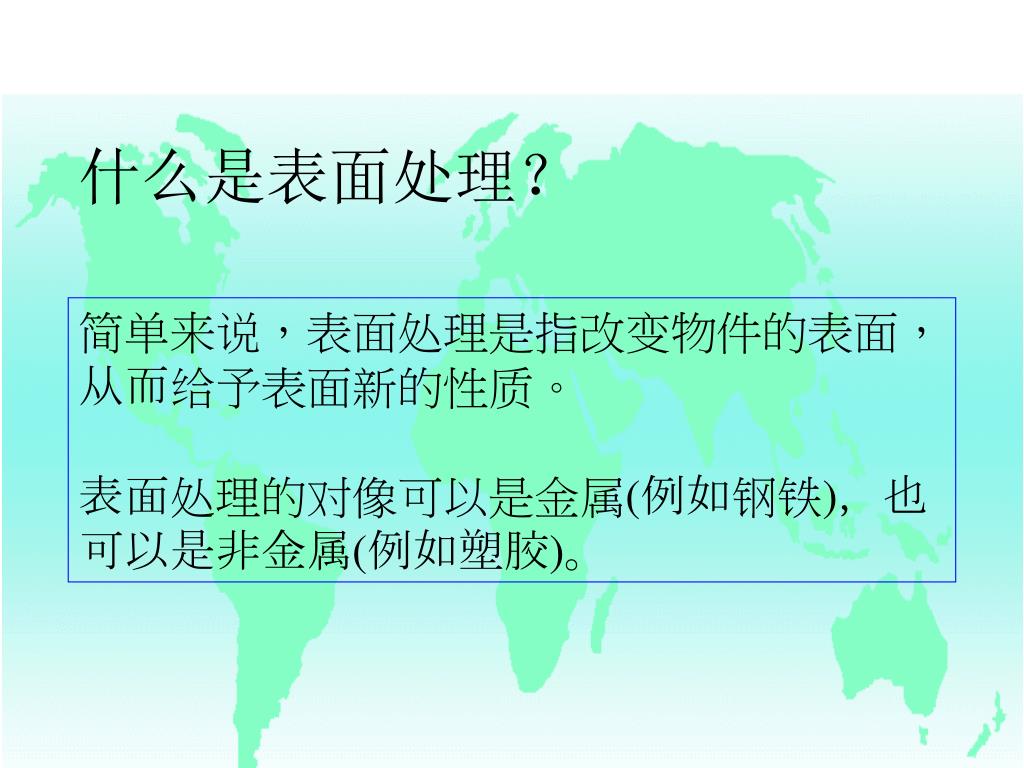 什么是表面处理?

简单来说，表面处理是指改变物件的表面，从而给予表面新的性质。

表面处理的对像可以是金属(例如钢铁)，也可以是非金属(例如塑胶)。